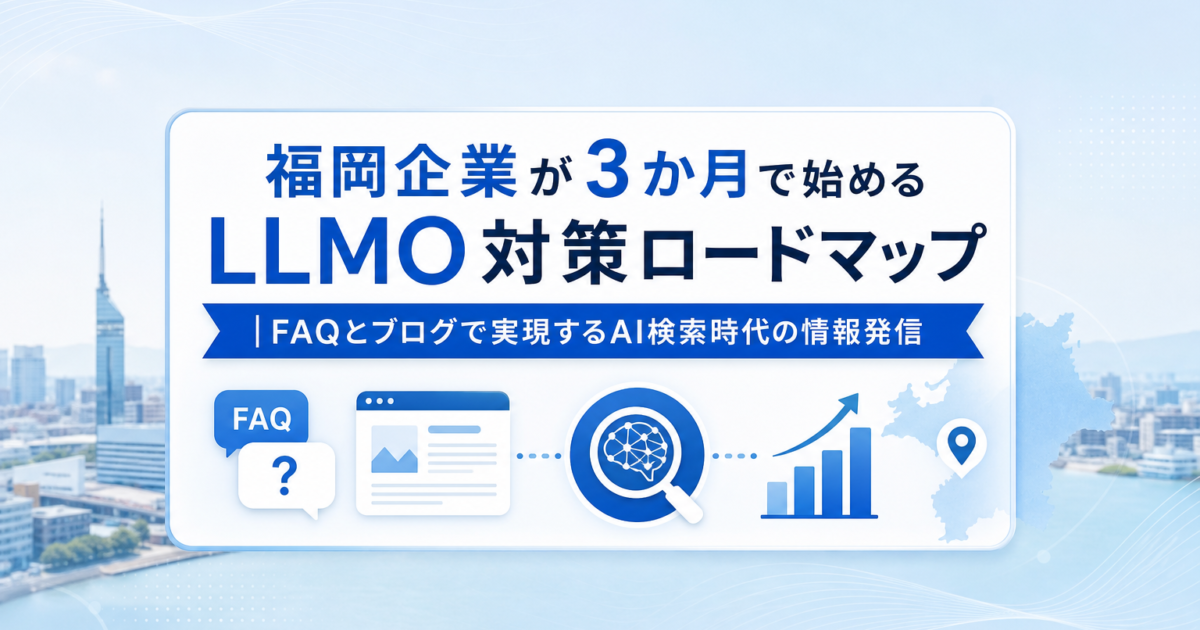 福岡企業が3か月で始める
LLMO対策ロードマップ

| FAQとブログで実現するAI検索時代の情報発信

FAQ

?